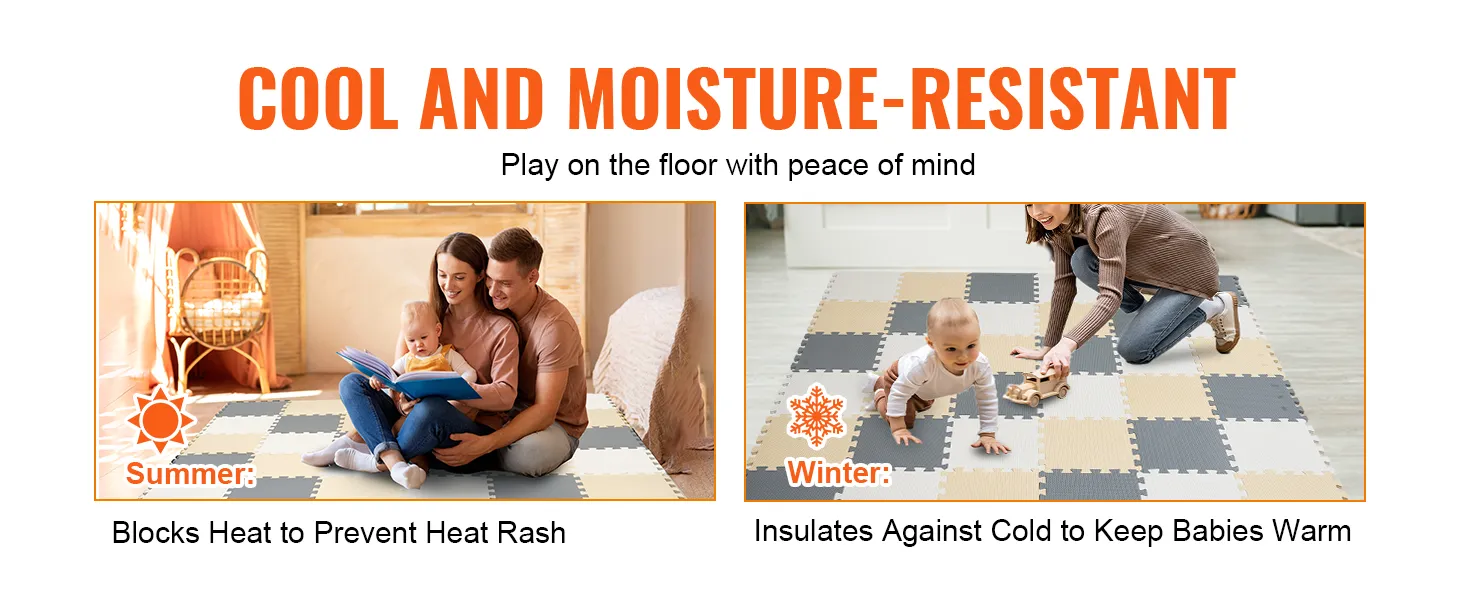 COOL AND MOISTURE-RESISTANT

Play on the floor with peace of mind

Summer:

Blocks Heat to Prevent Heat Rash

Winter:

Insulates Against Cold to Keep Babies Warm